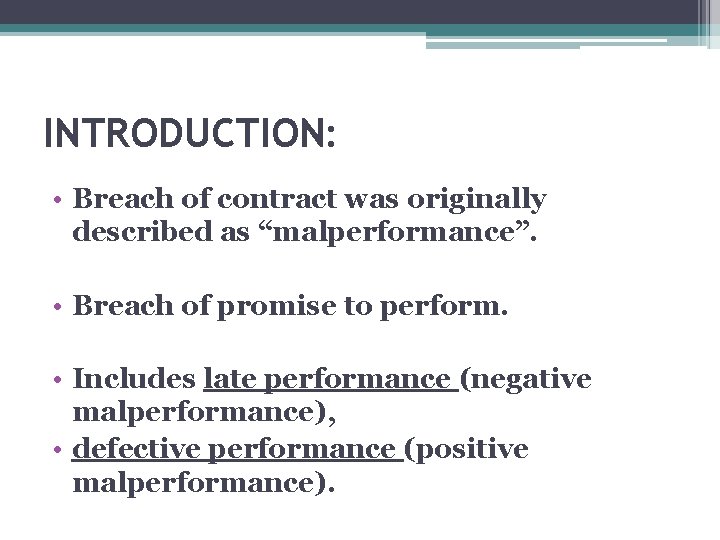 INTRODUCTION:

• Breach of contract was originally described as “malperformance”.

• Breach of promise to perform.

• Includes late performance (negative malperformance),
• defective performance (positive malperformance).